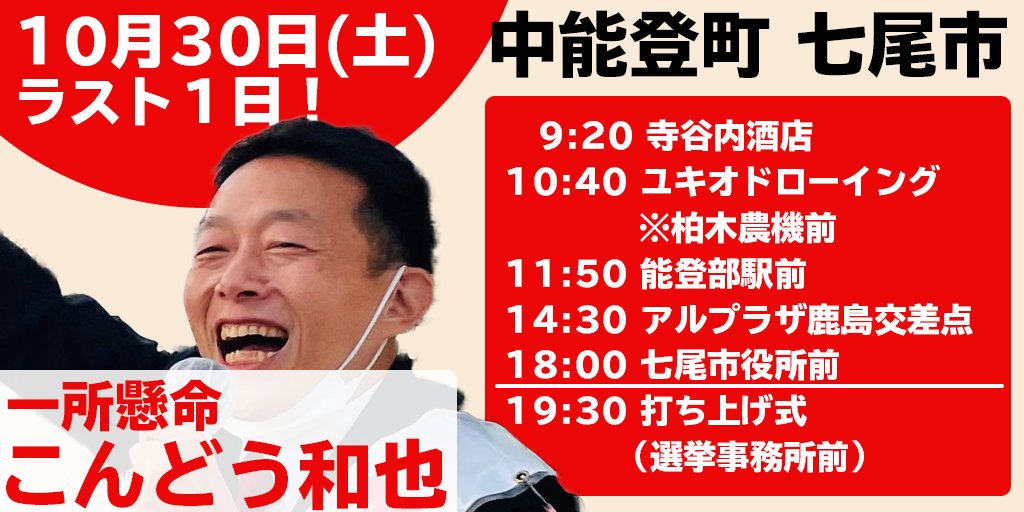 10月30日(土)
ラスト1日！

中能登町 七尾市

9:20 寺谷内酒店
10:40 ユキオドローイング
※柏木農機前
11:50 能登部駅前
14:30 アルプラザ鹿島交差点
18:00 七尾市役所前
19:30 打ち上げ式
（選挙事務所前）

一所懸命
こんどう和也